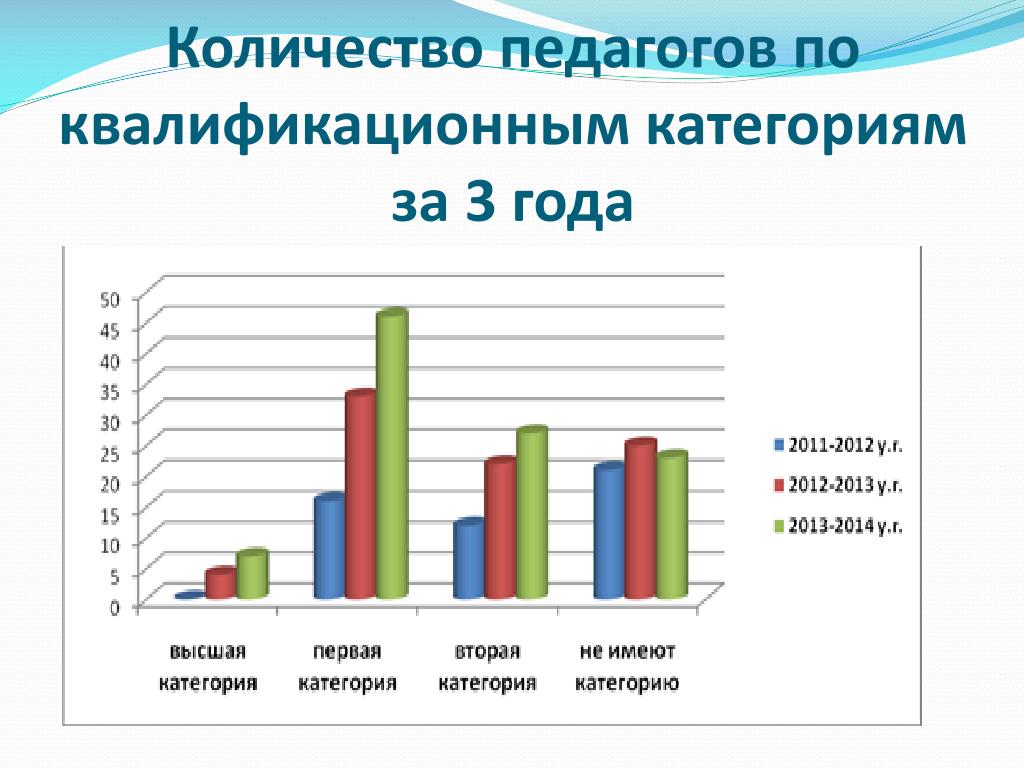 Количество педагогов по квалификационным категориям за 3 года

50
45
40
35
30
25
20
15
10
5
0

высшая категория
первая категория
вторая категория
не имеют категорию

2011-2012 у.г.
2012-2013 у.г.
2013-2014 у.г.